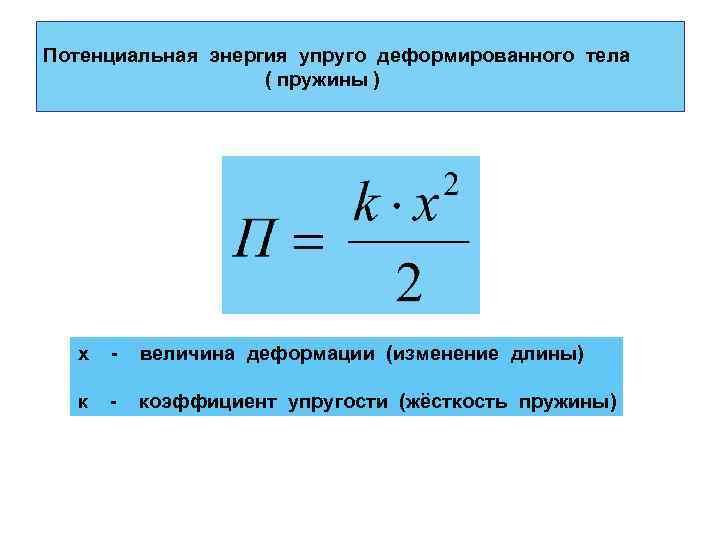 Потенциальная энергия упруго деформированного тела ( пружины )

$П = \frac{k \cdot x^2}{2}$

х - величина деформации (изменение длины)

к - коэффициент упругости (жёсткость пружины)